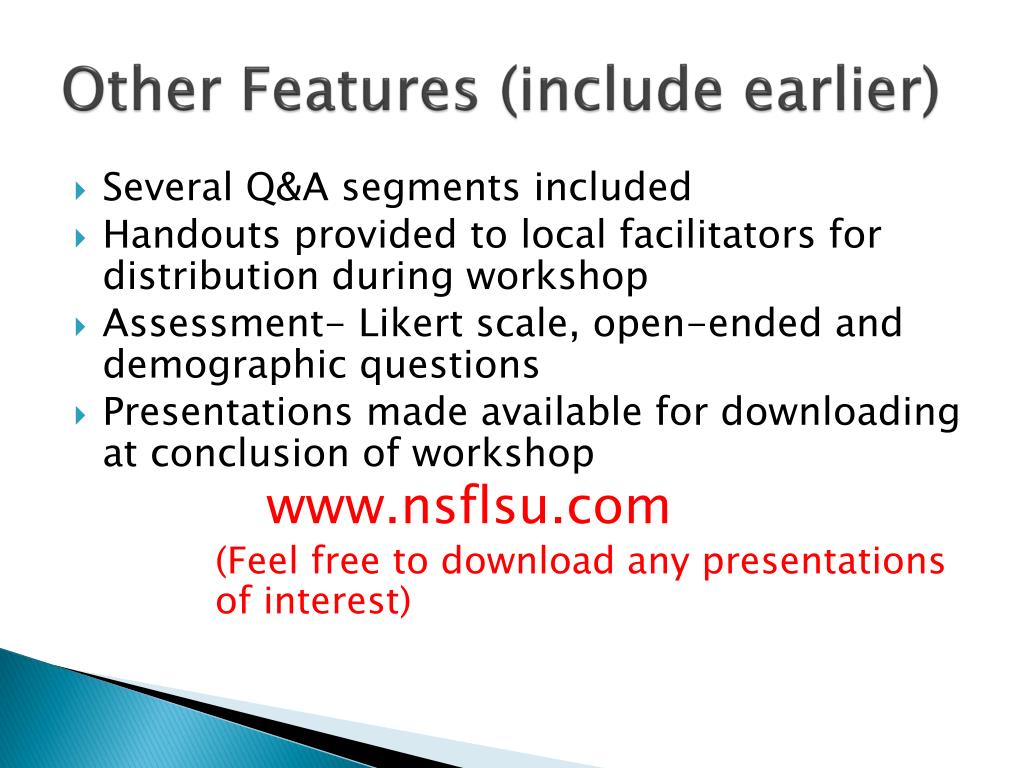 Other Features (include earlier)

Several Q&A segments included

Handouts provided to local facilitators for distribution during workshop

Assessment- Likert scale, open-ended and demographic questions

Presentations made available for downloading at conclusion of workshop

www.nsflsu.com

(Feel free to download any presentations of interest)